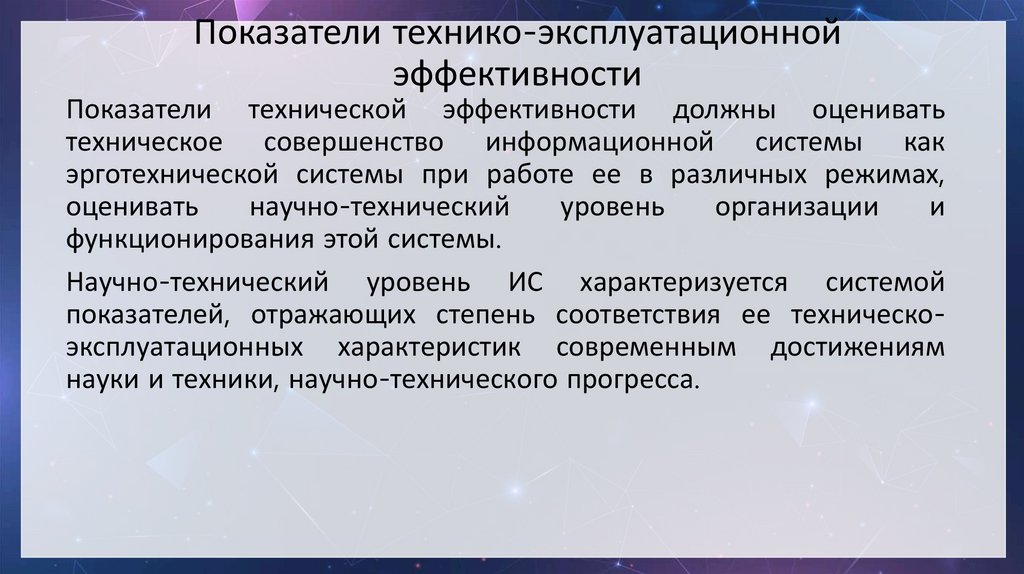 Показатели технико-эксплуатационной эффективности

Показатели технической эффективности должны оценивать техническое совершенство информационной системы как эрготехнической системы при работе ее в различных режимах, оценивать научно-технический уровень организации и функционирования этой системы.

Научно-технический уровень ИС характеризуется системой показателей, отражающих степень соответствия ее техническо-эксплуатационных характеристик современным достижениям науки и техники, научно-технического прогресса.